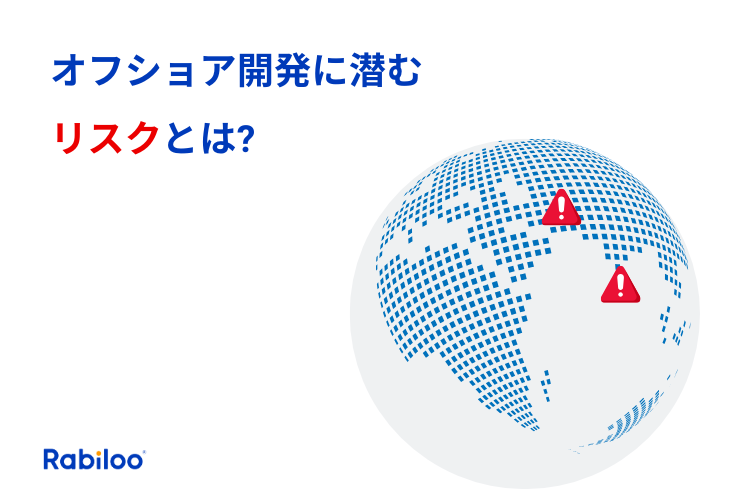 オフショア開発に潜む
リスクとは?

Rabiloo